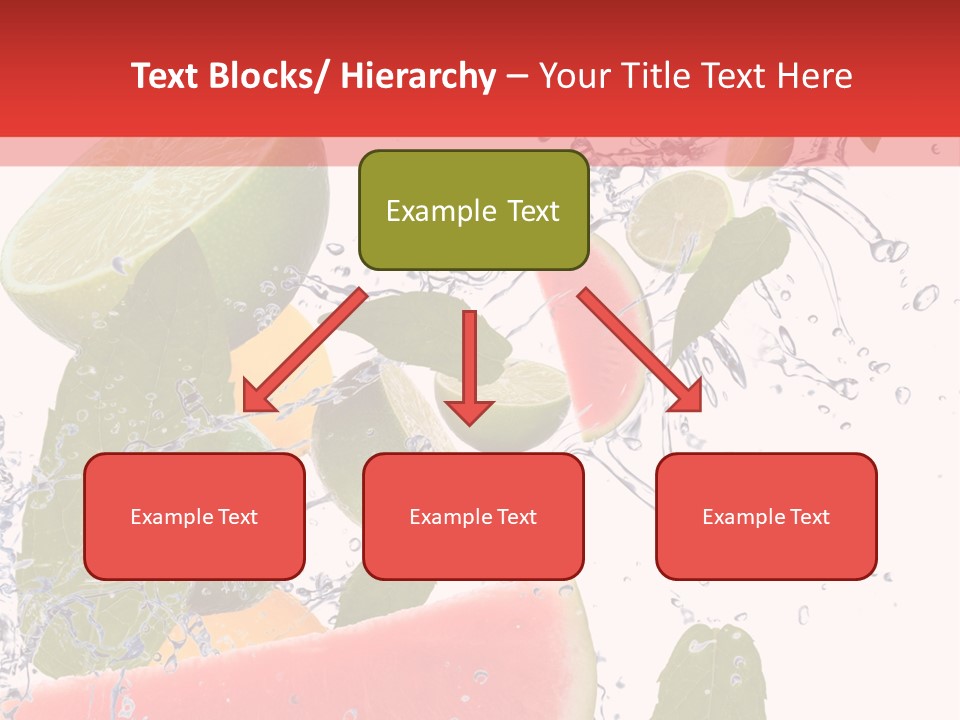 Text Blocks/ Hierarchy – Your Title Text Here

Example Text

Example Text

Example Text

Example Text